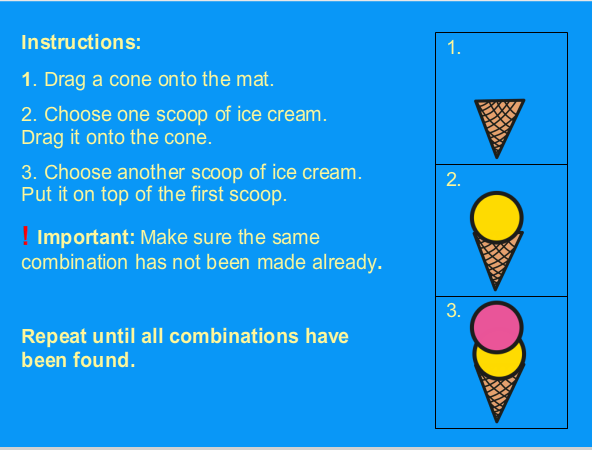 Instructions:

1. Drag a cone onto the mat.

2. Choose one scoop of ice cream. Drag it onto the cone.

3. Choose another scoop of ice cream. Put it on top of the first scoop.

! Important: Make sure the same combination has not been made already.

Repeat until all combinations have been found.

1.

2.

3.